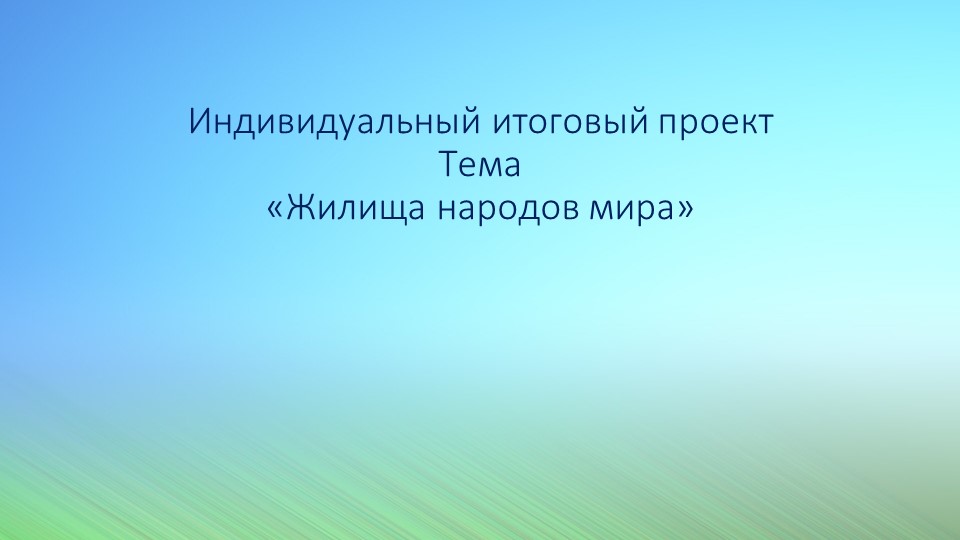 Индивидуальный итоговый проект
Тема
«Жилища народов мира»